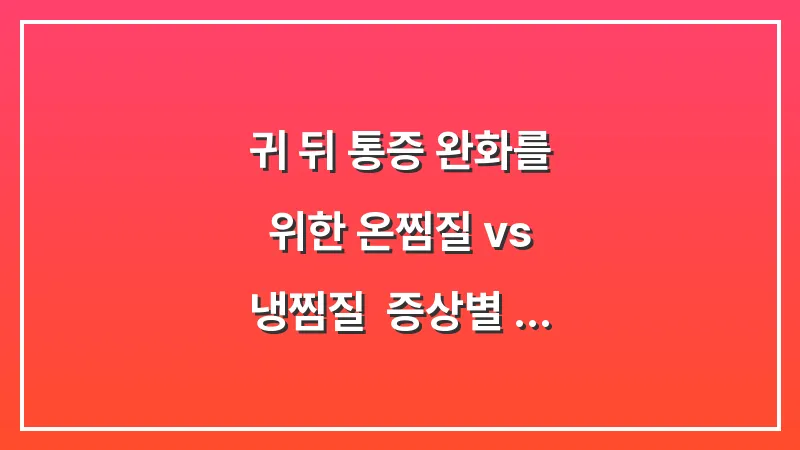 귀 뒤 통증 완화를 위한 온찜질 vs 냉찜질 증상별 ...